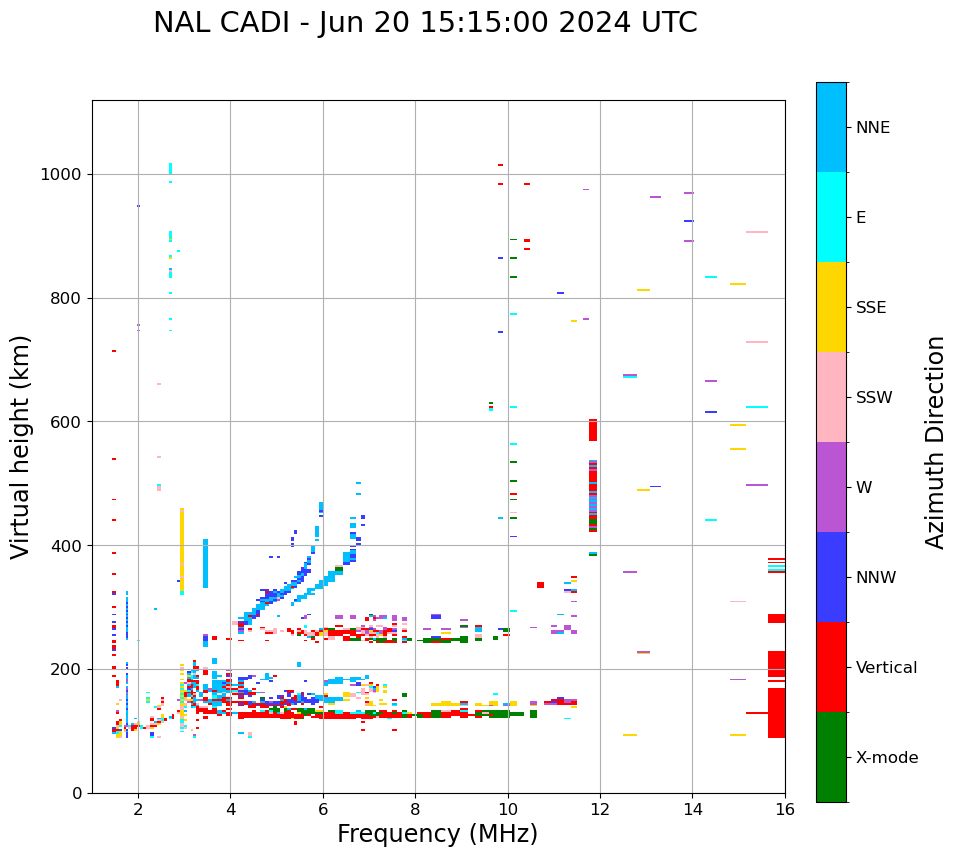 NAL CADI - Jun 20 15:15:00 2024 UTC

Virtual height (km)

1000
800
600
400
200
0

2
4
6
8
10
12
14
16

Frequency (MHz)

NNE
E
SSE
SSW
W
NNW
Vertical
X-mode

Azimuth Direction